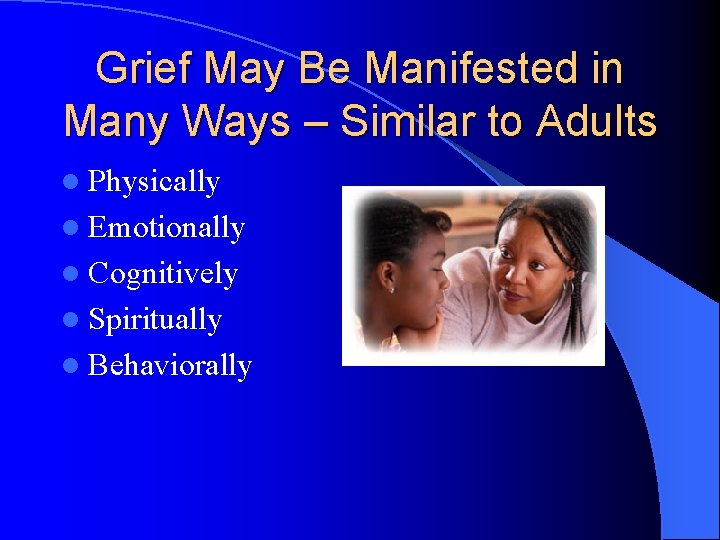 Grief May Be Manifested in Many Ways – Similar to Adults

- Physically
- Emotionally
- Cognitively
- Spiritually
- Behaviorally